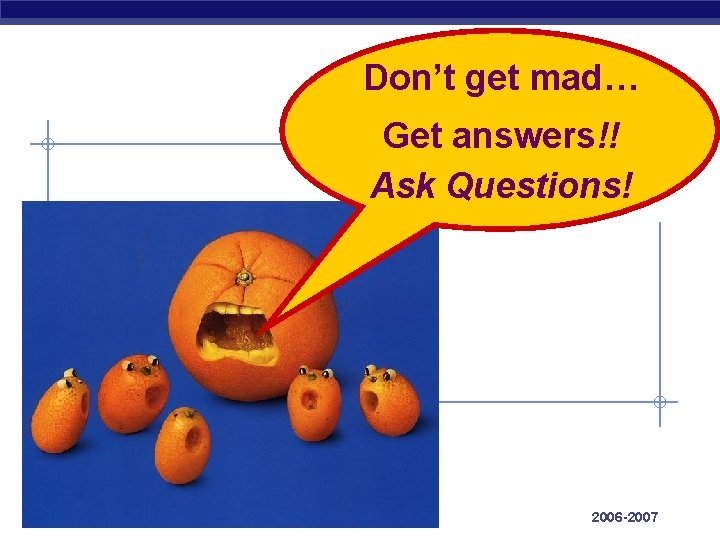 Don't get mad…

Get answers!!

Ask Questions!

2006-2007